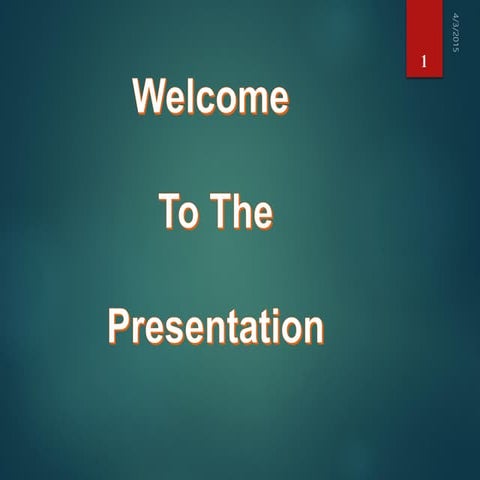 4/3/2015

1

Welcome

To The

Presentation